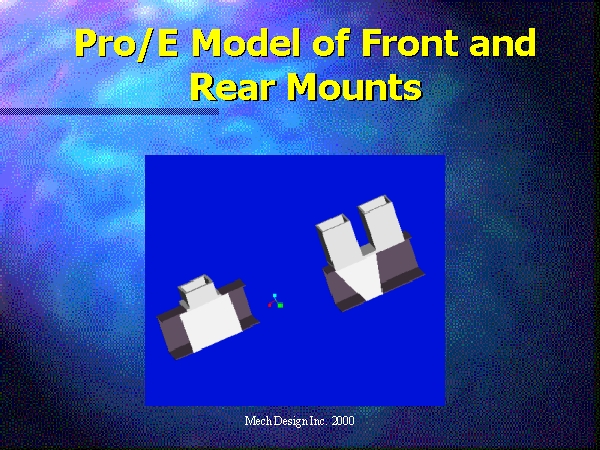 Pro/E Model of Front and Rear Mounts

Mech Design Inc. 2000